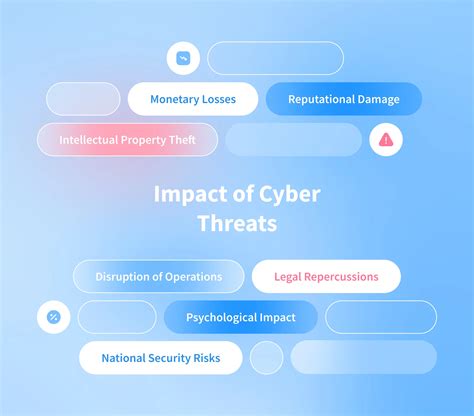 Monetary Losses

Reputational Damage

Intellectual Property Theft

Impact of Cyber Threats

Disruption of Operations

Legal Repercussions

Psychological Impact

National Security Risks